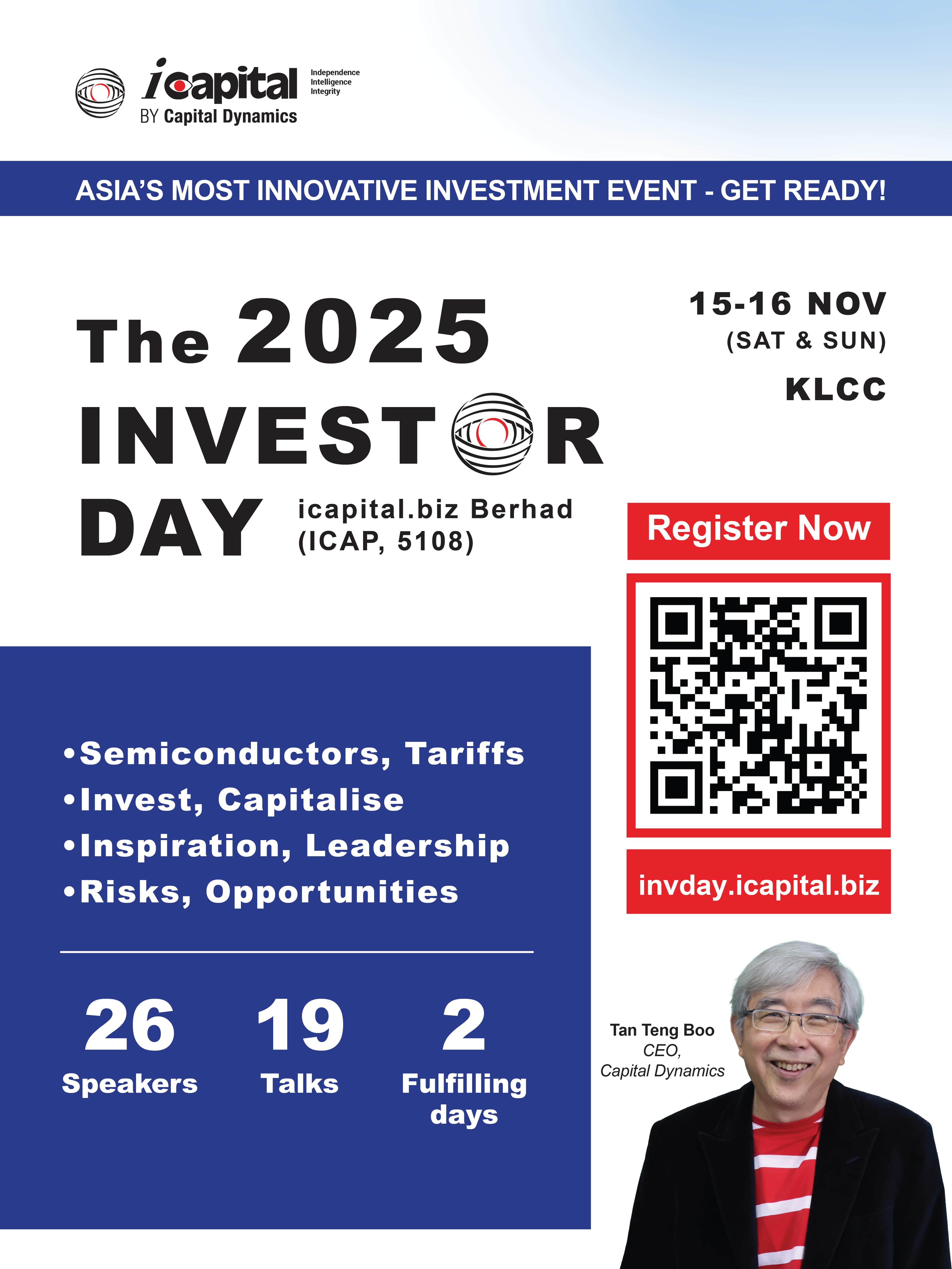 icapital
BY Capital Dynamics

Independence
Intelligence
Integrity

ASIA'S MOST INNOVATIVE INVESTMENT EVENT - GET READY!

The 2025
INVESTOR
DAY

icapital.biz Berhad
(ICAP, 5108)

15-16 NOV
(SAT & SUN)
KLCC

Register Now

invday.icapital.biz

•Semiconductors, Tariffs
•Invest, Capitalise
•Inspiration, Leadership
•Risks, Opportunities

26
Speakers

19
Talks

2
Fulfilling days

Tan Teng Boo
CEO,
Capital Dynamics